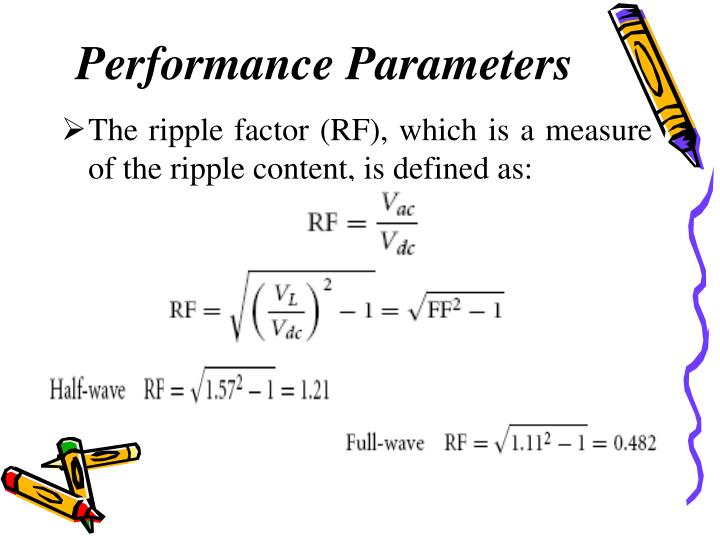 Performance Parameters

➢The ripple factor (RF), which is a measure of the ripple content, is defined as:

$\text{RF} = \frac{V_{ac}}{V_{dc}}$

$\text{RF} = \sqrt{\left(\frac{V_L}{V_{dc}}\right)^2 - 1} = \sqrt{\text{FF}^2 - 1}$

Half-wave $\text{RF} = \sqrt{1.57^2 - 1} = 1.21$

Full-wave $\text{RF} = \sqrt{1.11^2 - 1} = 0.482$